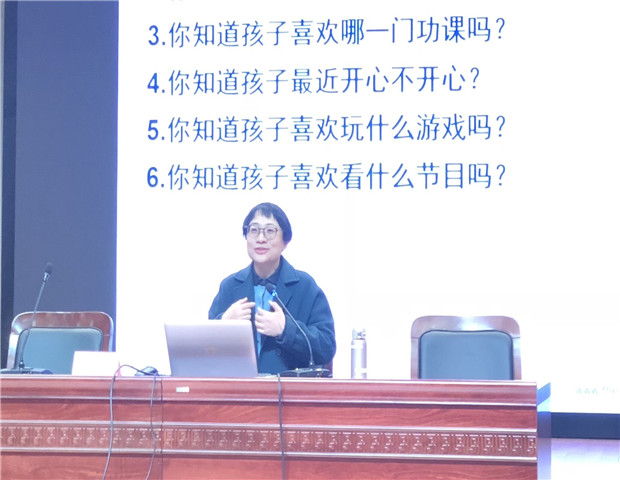 3.你知道孩子喜欢哪一门功课吗？
4.你知道孩子最近开心不开心？
5.你知道孩子喜欢玩什么游戏吗？
6.你知道孩子喜欢看什么节目吗？